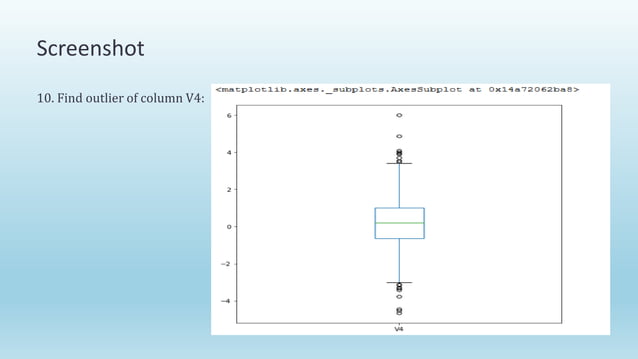 Screenshot

10. Find outlier of column V4:

<matplotlib.axes._subplots.AxesSubplot at 0x14a72062ba8>

6
4
2
0
−2
−4

V4